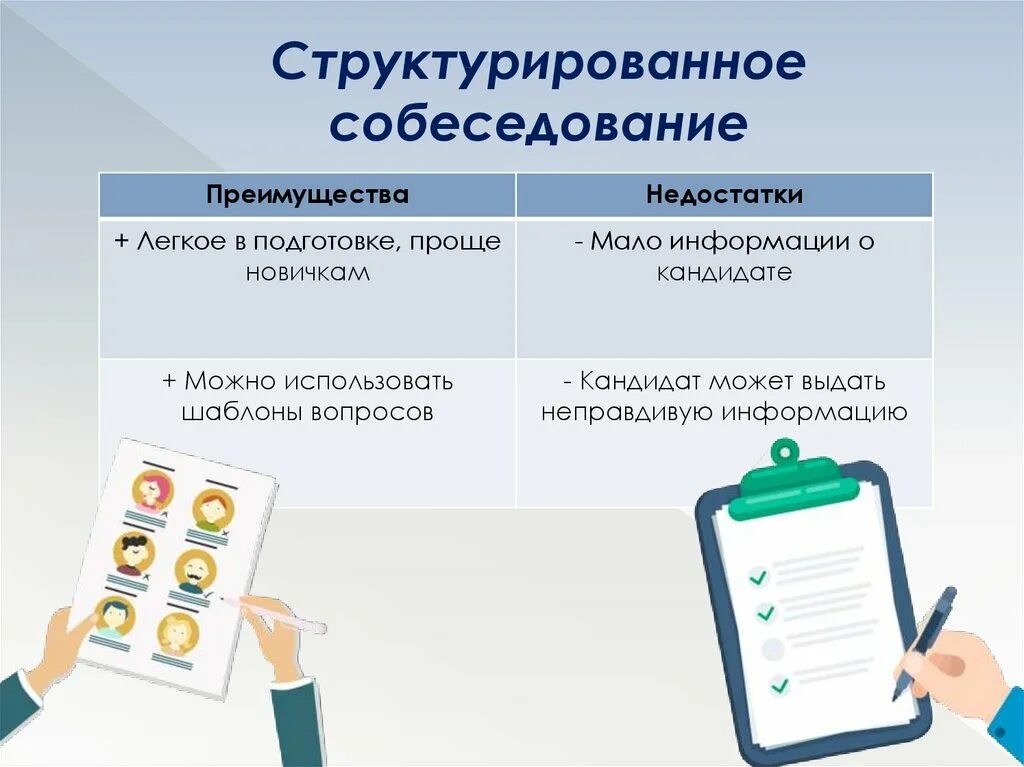 Структурированное собеседование

| Преимущества | Недостатки |
|---|---|
| + Легкое в подготовке, проще новичкам | - Мало информации о кандидате |
| + Можно использовать шаблоны вопросов | - Кандидат может выдать неправдивую информацию |